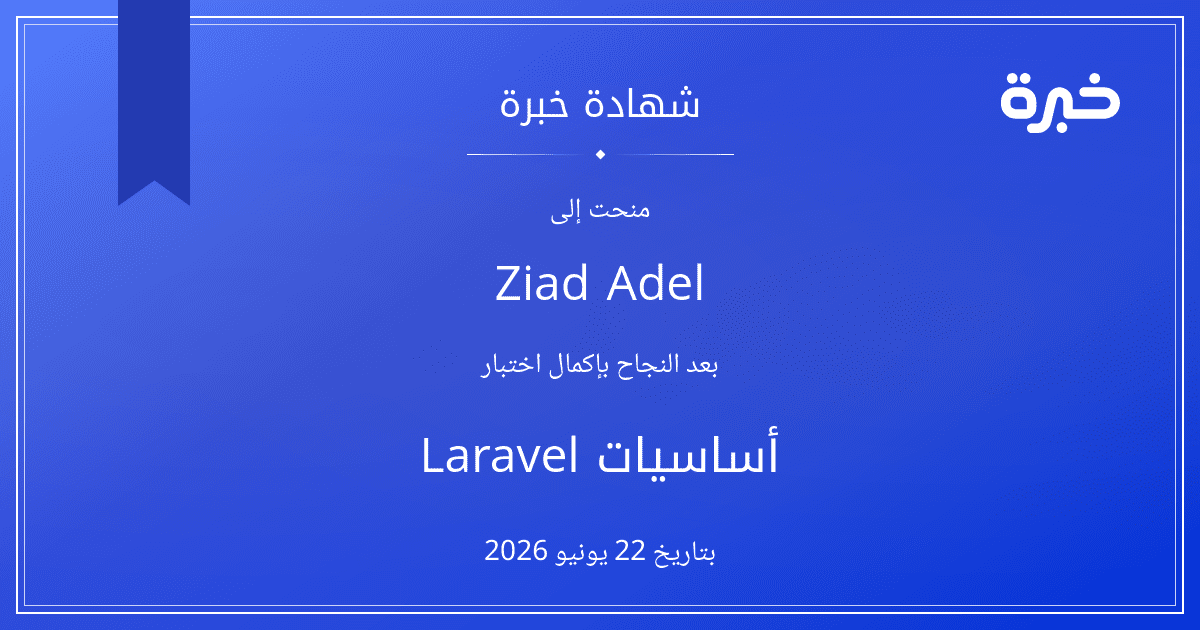 خبرة

شهادة خبرة

منحت إلى

Ziad Adel

بعد النجاح بإكمال اختبار

أساسيات Laravel

بتاريخ 22 يونيو 2026